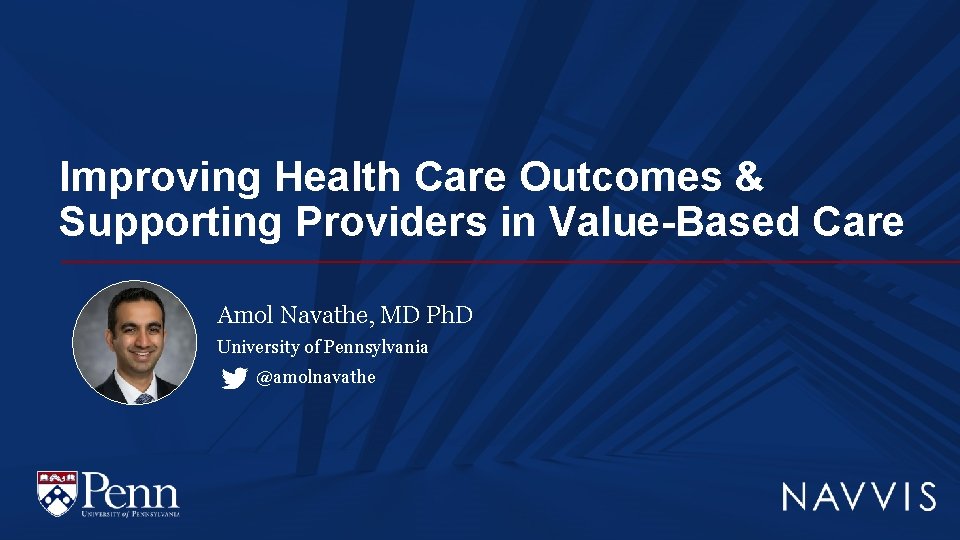 Improving Health Care Outcomes & Supporting Providers in Value-Based Care

Amol Navathe, MD PhD
University of Pennsylvania
@amolnavathe

Penn
UNIVERSITY of PENNSYLVANIA

NAVVIS